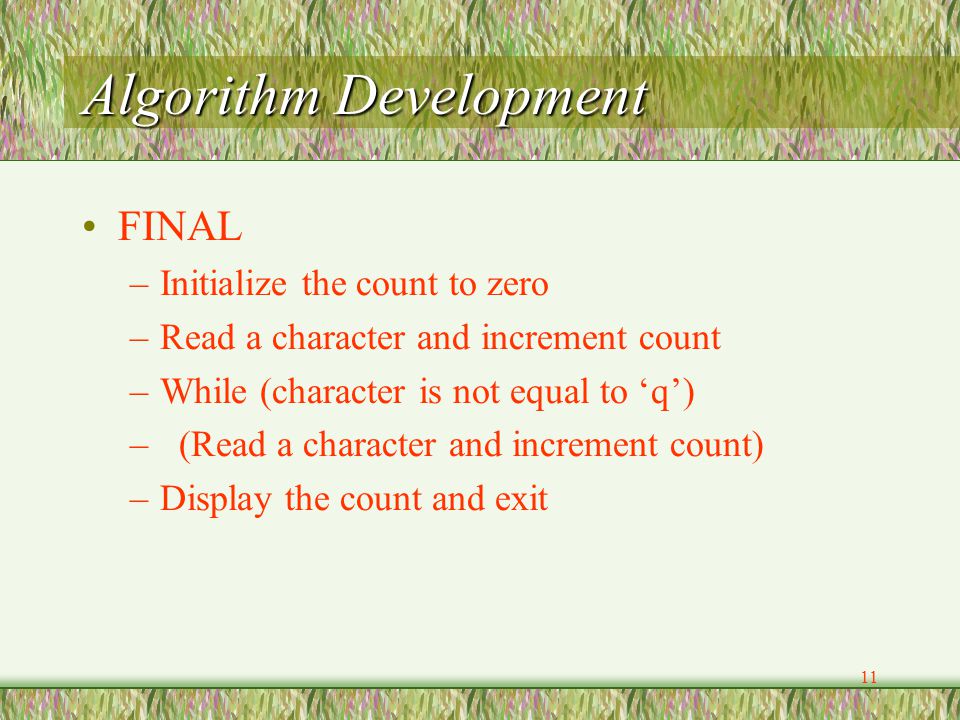 Algorithm Development

• FINAL
– Initialize the count to zero
– Read a character and increment count
– While (character is not equal to ‘q’)
– (Read a character and increment count)
– Display the count and exit

11